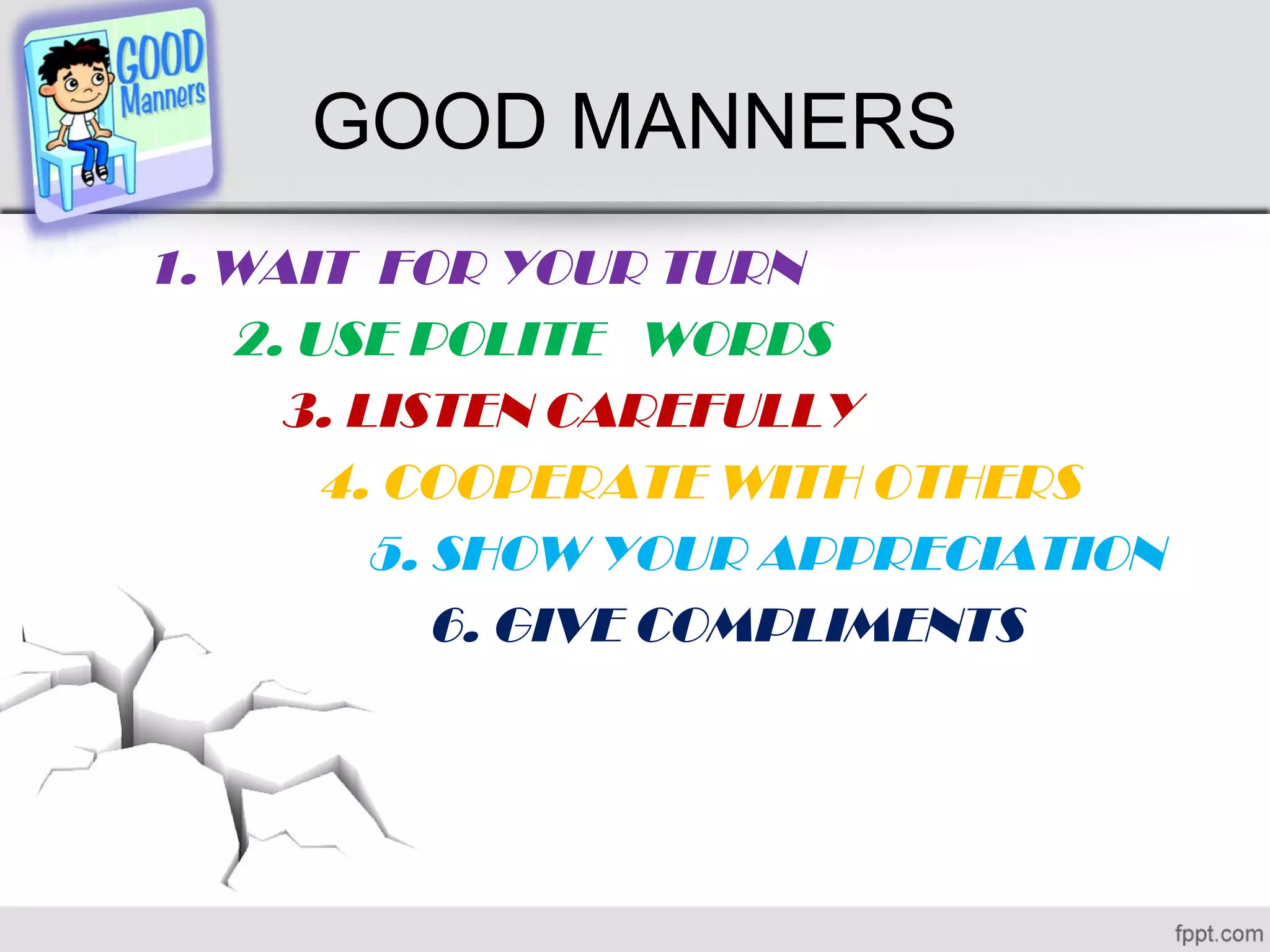 GOOD Manners

GOOD MANNERS

1. WAIT FOR YOUR TURN

2. USE POLITE WORDS

3. LISTEN CAREFULLY

4. COOPERATE WITH OTHERS

5. SHOW YOUR APPRECIATION

6. GIVE COMPLIMENTS

fppt.com